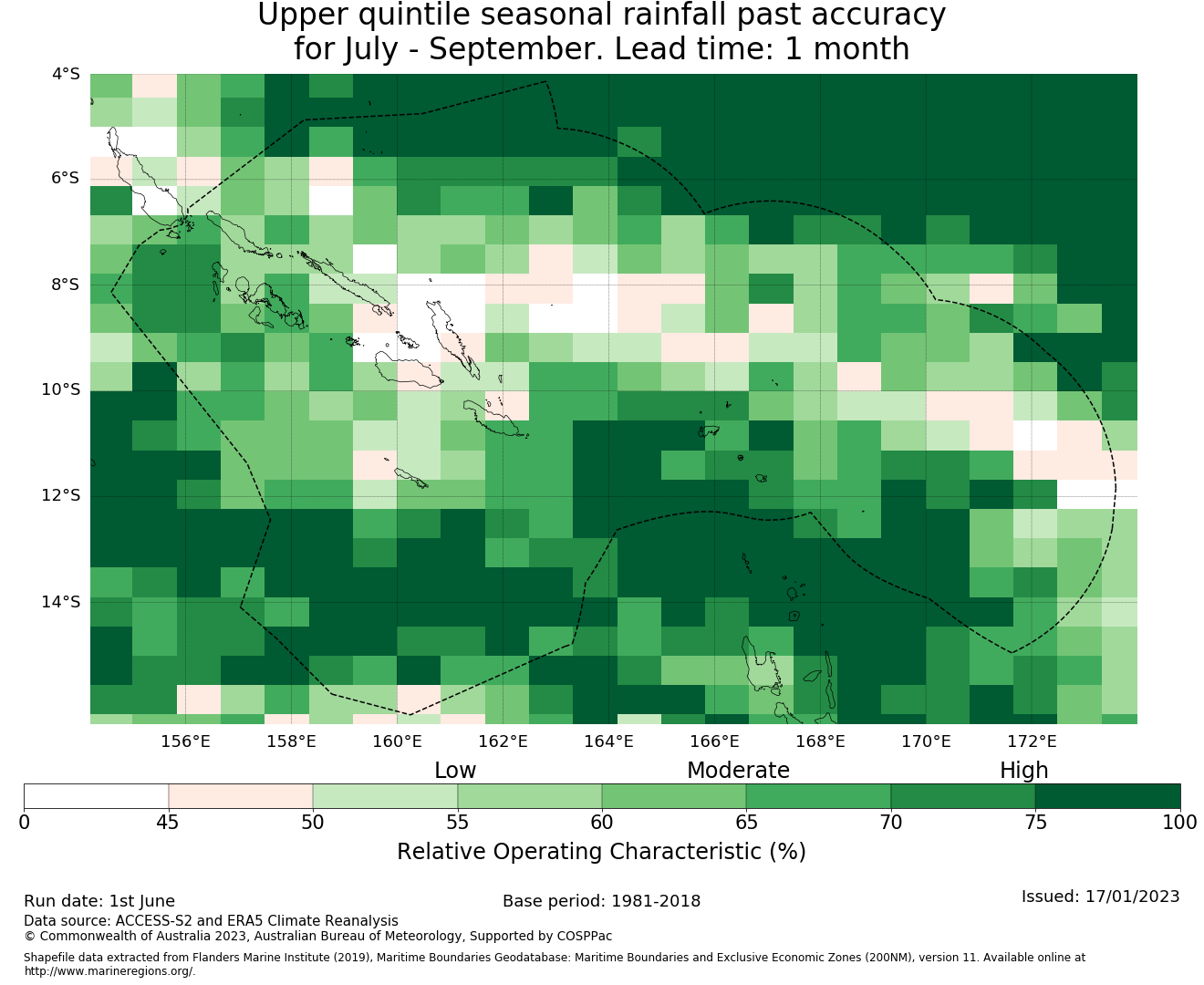 Upper quintile seasonal rainfall past accuracy
for July - September. Lead time: 1 month

4°S
6°S
8°S
10°S
12°S
14°S

156°E 158°E 160°E 162°E 164°E 166°E 168°E 170°E 172°E

Low Moderate High

0 45 50 55 60 65 70 75 100

Relative Operating Characteristic (%)

Run date: 1st June
Base period: 1981-2018
Issued: 17/01/2023
Data source: ACCESS-S2 and ERA5 Climate Reanalysis
© Commonwealth of Australia 2023, Australian Bureau of Meteorology, Supported by COSPPac

Shapefile data extracted from Flanders Marine Institute (2019), Maritime Boundaries Geodatabase: Maritime Boundaries and Exclusive Economic Zones (200NM), version 11. Available online at http://www.marineregions.org/.